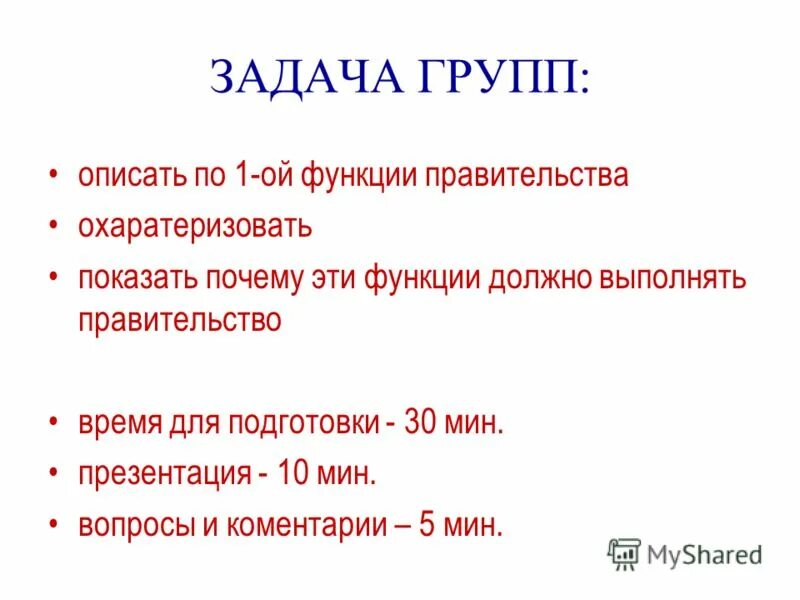 ЗАДАЧА ГРУПП:

• описать по 1-ой функции правительства
• охаратеризовать
• показать почему эти функции должно выполнять правительство

• время для подготовки - 30 мин.
• презентация - 10 мин.
• вопросы и коментарии – 5 мин.

MyShared